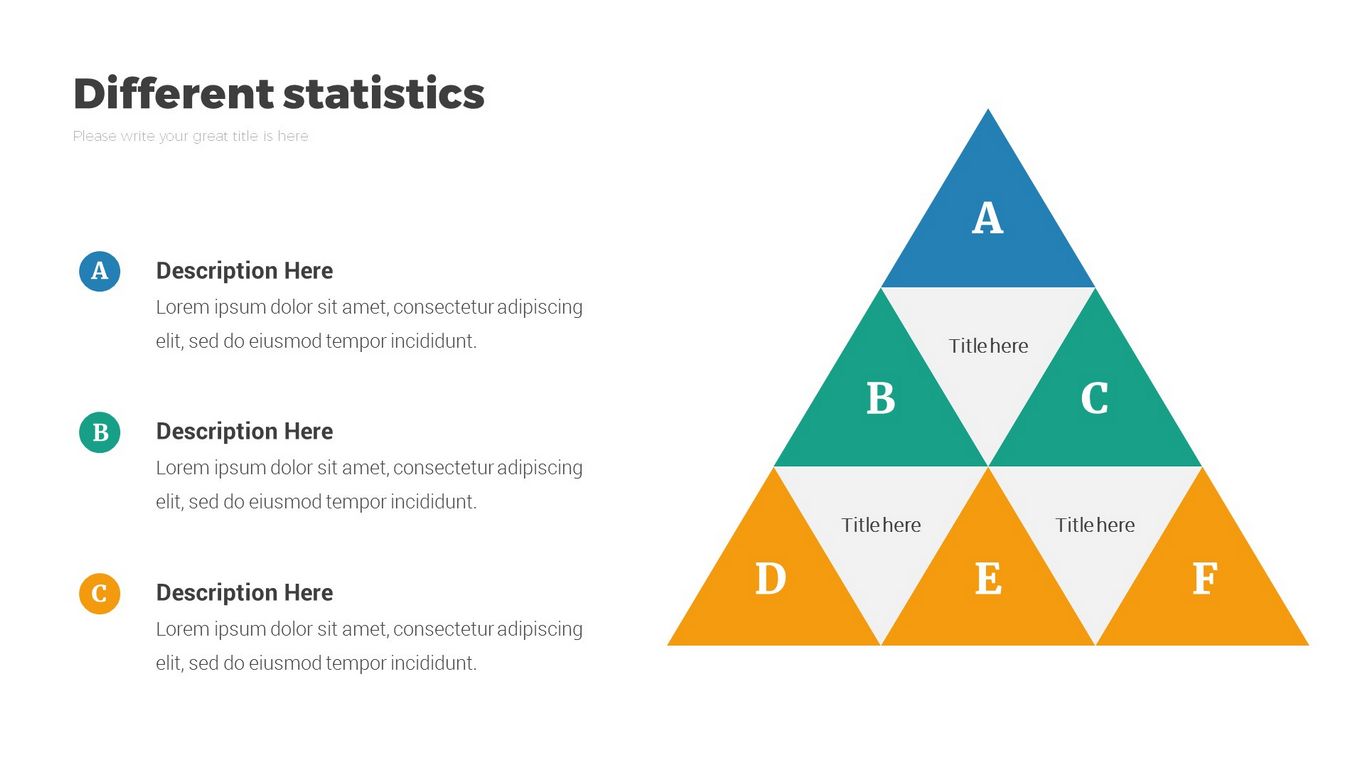 Different statistics

Please write your great title is here

A

Description Here

Lorem ipsum dolor sit amet, consectetur adipiscing elit, sed do eiusmod tempor incididunt.

B

Description Here

Lorem ipsum dolor sit amet, consectetur adipiscing elit, sed do eiusmod tempor incididunt.

C

Description Here

Lorem ipsum dolor sit amet, consectetur adipiscing elit, sed do eiusmod tempor incididunt.

A

Title here

B

C

Title here

Title here

D

E

F